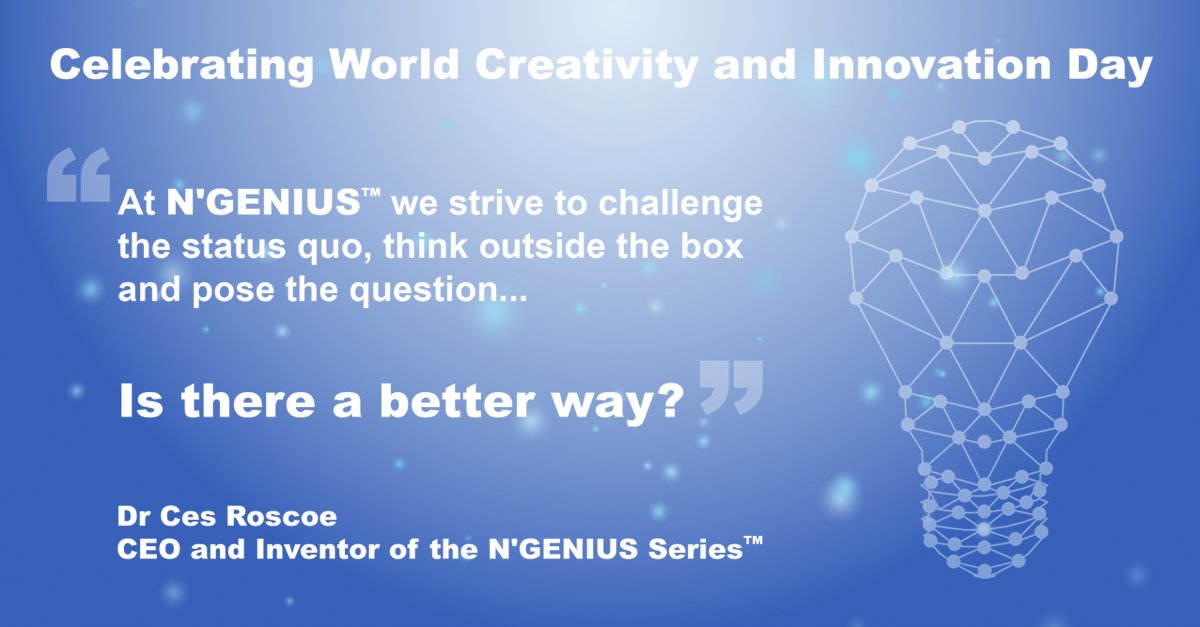 Celebrating World Creativity and Innovation Day

“At N'GENIUS™ we strive to challenge the status quo, think outside the box and pose the question...

Is there a better way?”

Dr Ces Roscoe
CEO and Inventor of the N'GENIUS Series™